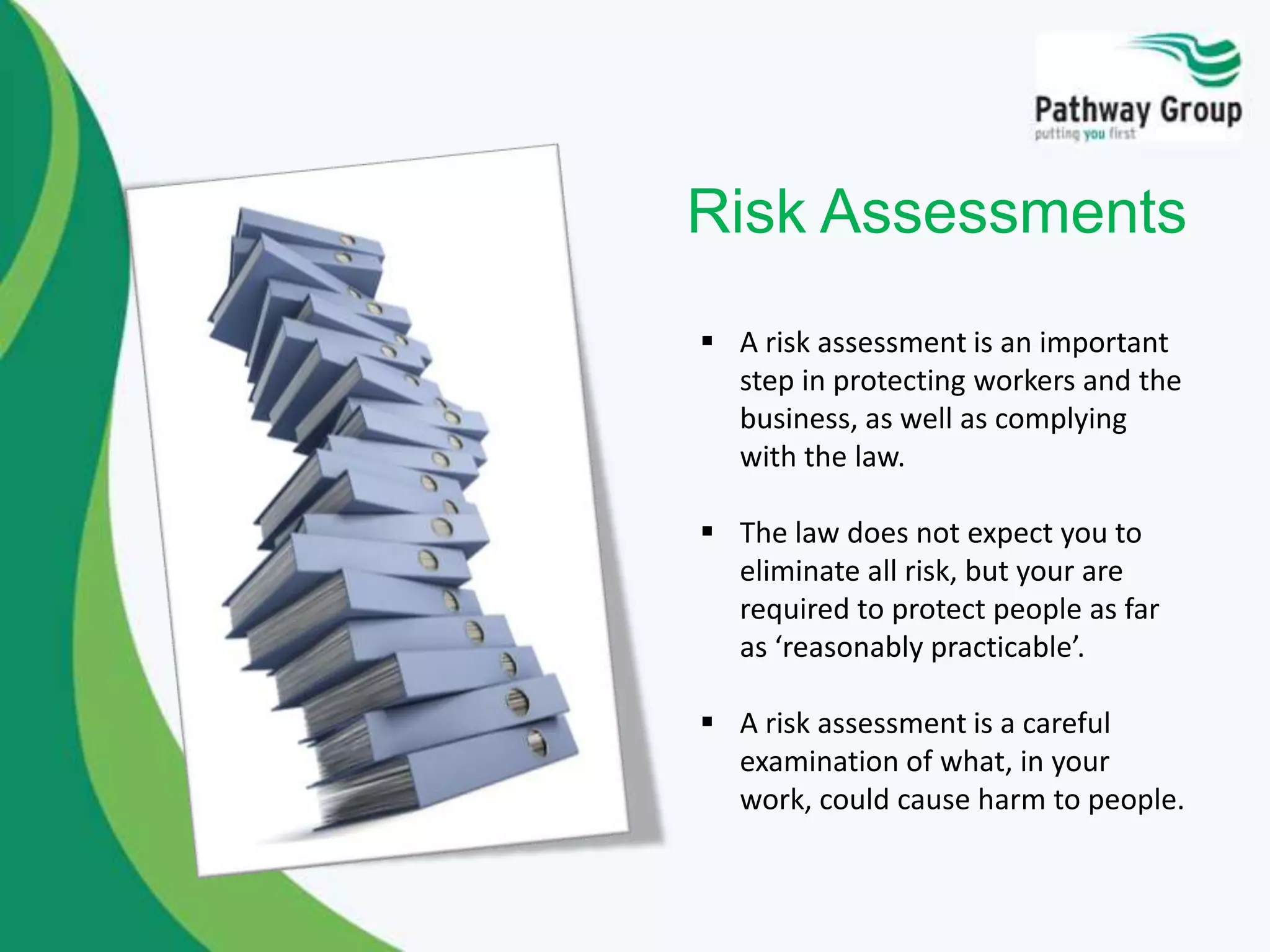 Pathway Group
putting you first

Risk Assessments

▪ A risk assessment is an important step in protecting workers and the business, as well as complying with the law.

▪ The law does not expect you to eliminate all risk, but your are required to protect people as far as ‘reasonably practicable’.

▪ A risk assessment is a careful examination of what, in your work, could cause harm to people.